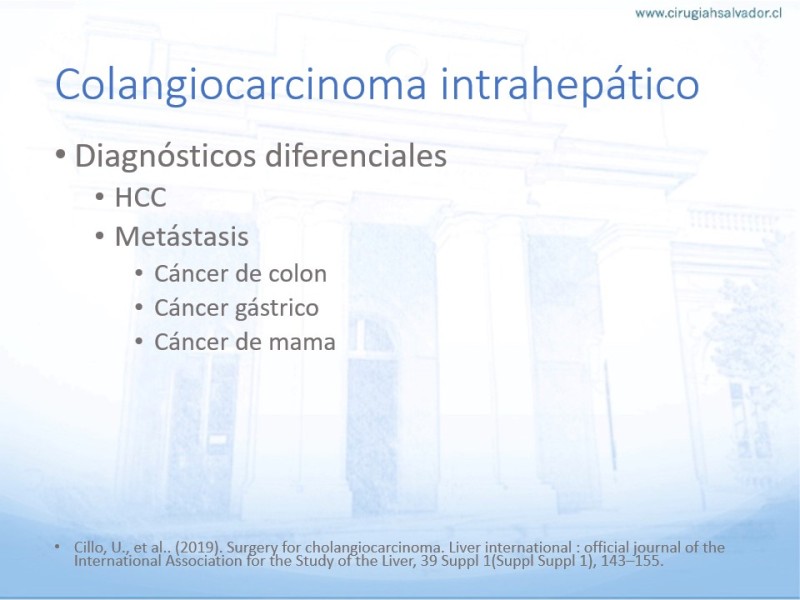 www.cirugiahsalvador.cl

Colangiocarcinoma intrahepático

• Diagnósticos diferenciales
  • HCC
  • Metástasis
    • Cáncer de colon
    • Cáncer gástrico
    • Cáncer de mama

• Cillo, U., et al.. (2019). Surgery for cholangiocarcinoma. Liver international : official journal of the International Association for the Study of the Liver, 39 Suppl 1(Suppl Suppl 1), 143–155.